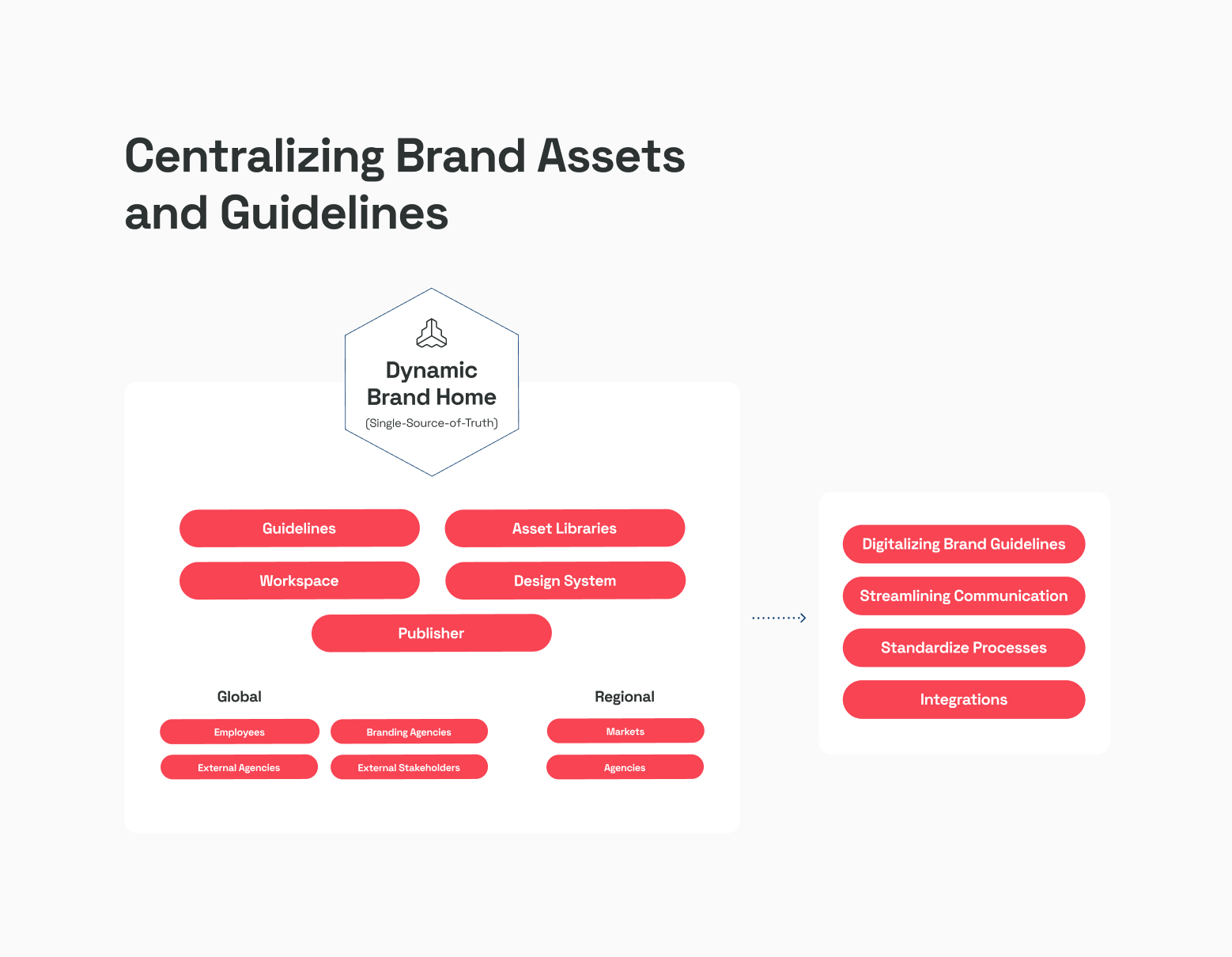 Centralizing Brand Assets and Guidelines

Dynamic Brand Home
(Single-Source-of-Truth)

Guidelines
Asset Libraries
Workspace
Design System
Publisher

Global
Employees
Branding Agencies
External Agencies
External Stakeholders

Regional
Markets
Agencies

Digitalizing Brand Guidelines
Streamlining Communication
Standardize Processes
Integrations